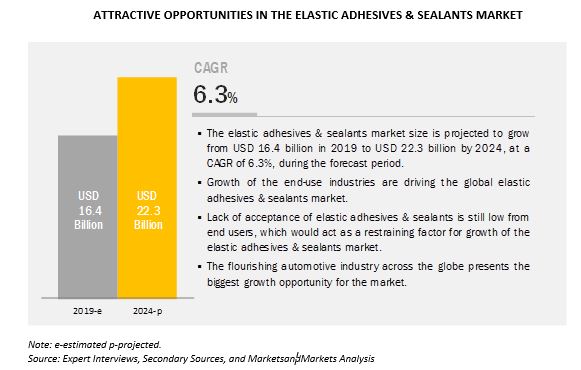 ATTRACTIVE OPPORTUNITIES IN THE ELASTIC ADHESIVES & SEALANTS MARKET

USD 16.4 Billion

USD 22.3 Billion

2019-e

2024-p

CAGR

6.3%

▪ The elastic adhesives & sealants market size is projected to grow from USD 16.4 billion in 2019 to USD 22.3 billion by 2024, at a CAGR of 6.3%, during the forecast period.

▪ Growth of the end-use industries are driving the global elastic adhesives & sealants market.

▪ Lack of acceptance of elastic adhesives & sealants is still low from end users, which would act as a restraining factor for growth of the elastic adhesives & sealants market.

▪ The flourishing automotive industry across the globe presents the biggest growth opportunity for the market.

Note: e-estimated p-projected.
Source: Expert Interviews, Secondary Sources, and MarketsandMarkets Analysis